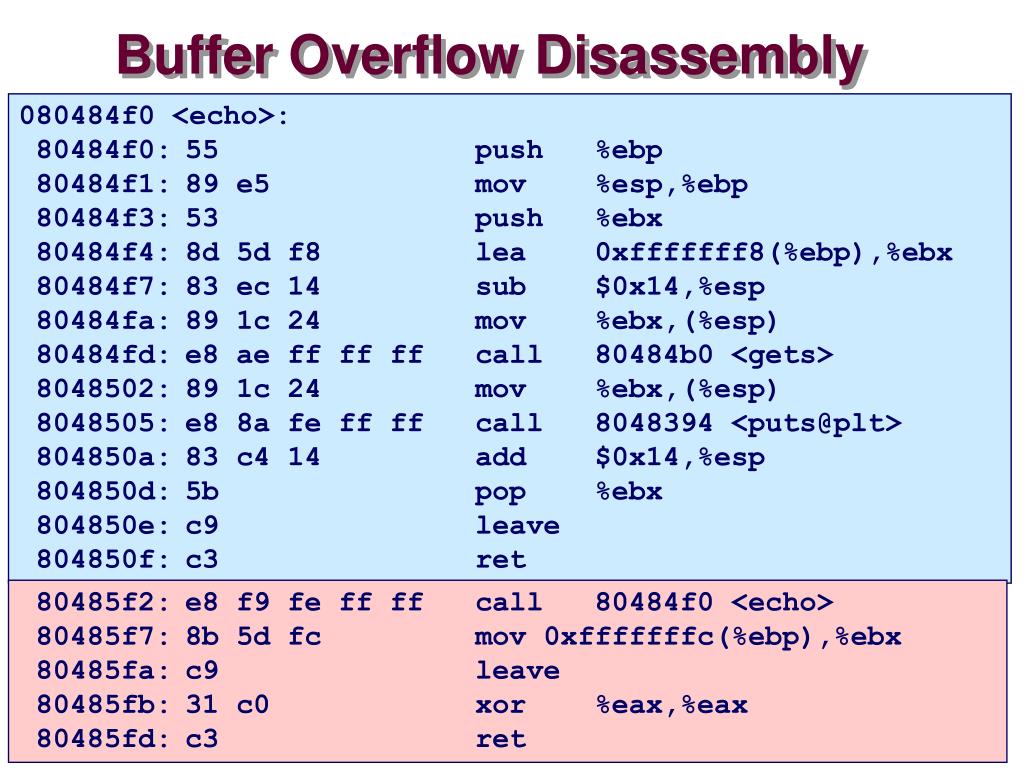 Buffer Overflow Disassembly

080484f0 <echo>:
80484f0: 55 push %ebp
80484f1: 89 e5 mov %esp,%ebp
80484f3: 53 push %ebx
80484f4: 8d 5d f8 lea 0xfffffff8(%ebp),%ebx
80484f7: 83 ec 14 sub $0x14,%esp
80484fa: 89 1c 24 mov %ebx,(%esp)
80484fd: e8 ae ff ff ff call 80484b0 <gets>
8048502: 89 1c 24 mov %ebx,(%esp)
8048505: e8 8a fe ff ff call 8048394 <puts@plt>
804850a: 83 c4 14 add $0x14,%esp
804850d: 5b pop %ebx
804850e: c9 leave
804850f: c3 ret

80485f2: e8 f9 fe ff ff call 80484f0 <echo>
80485f7: 8b 5d fc mov 0xfffffffc(%ebp),%ebx
80485fa: c9 leave
80485fb: 31 c0 xor %eax,%eax
80485fd: c3 ret